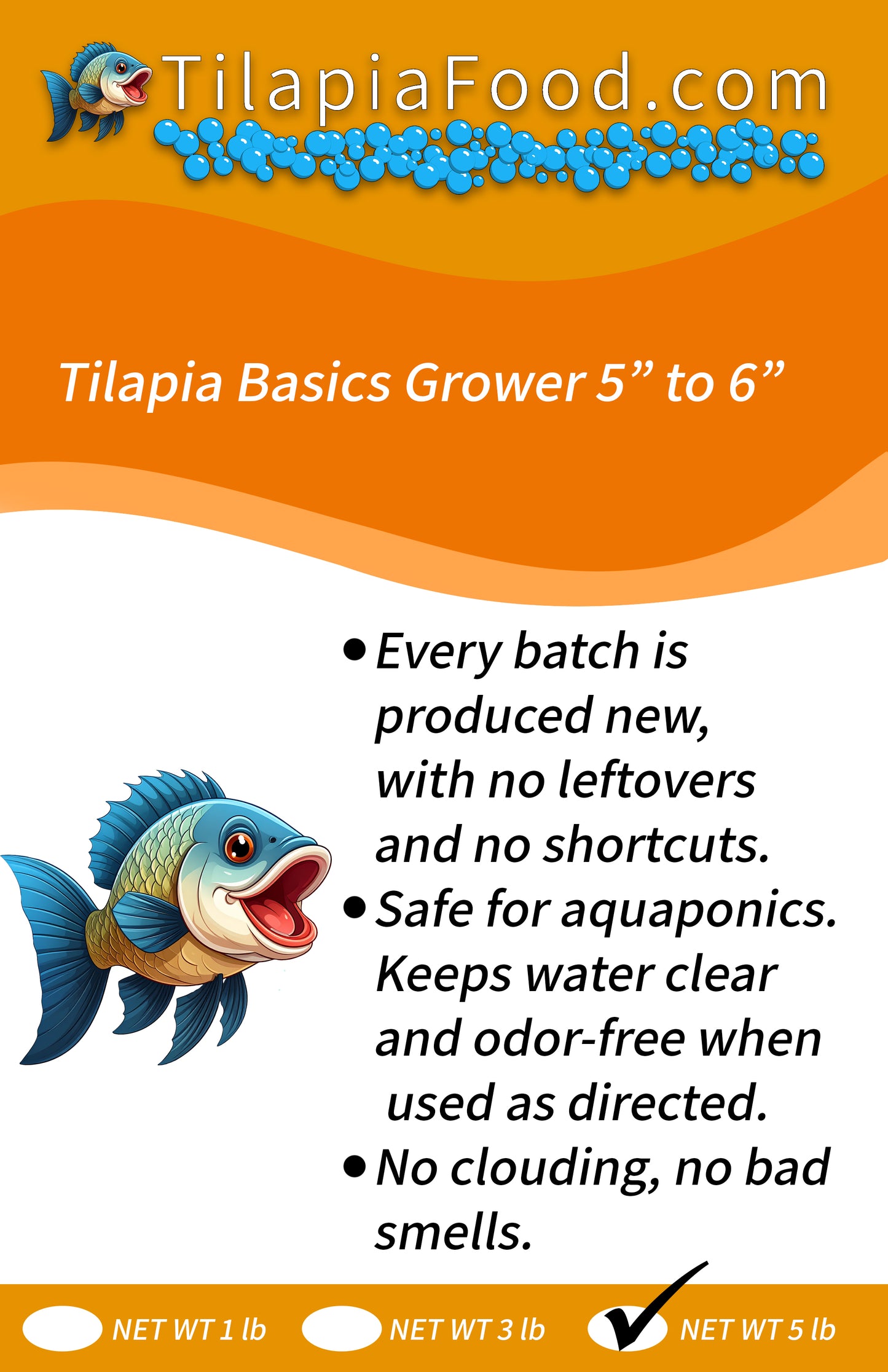 TilapiaFood.com

Tilapia Basics Grower 5” to 6”

• Every batch is produced new, with no leftovers and no shortcuts.
• Safe for aquaponics. Keeps water clear and odor-free when used as directed.
• No clouding, no bad smells.

NET WT 1 lb NET WT 3 lb ✓ NET WT 5 lb